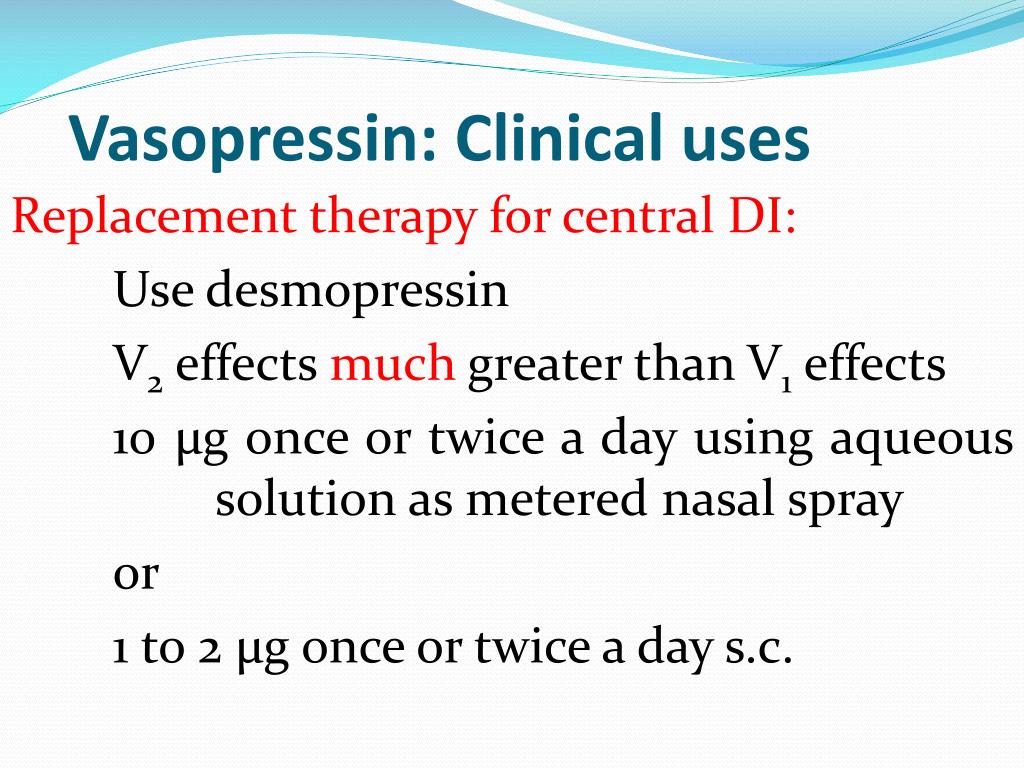 Vasopressin: Clinical uses

Replacement therapy for central DI:

Use desmopressin

$V_2$ effects much greater than $V_1$ effects

10 µg once or twice a day using aqueous solution as metered nasal spray

or

1 to 2 µg once or twice a day s.c.